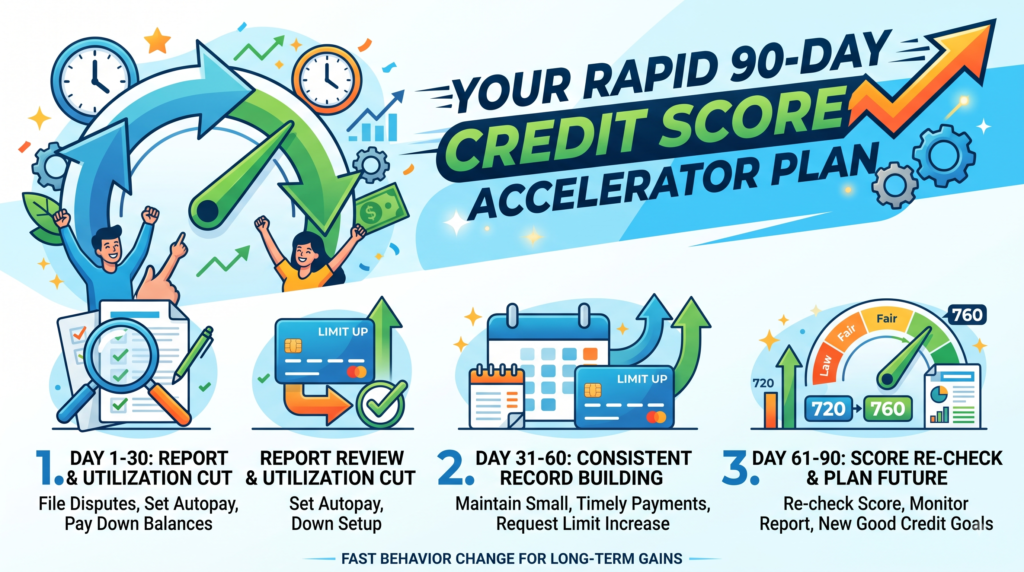 YOUR RAPID 90-DAY CREDIT SCORE ACCELERATOR PLAN

LIMIT UP

LIMIT UP

Law Fair Fair 760

720

720 760

1. DAY 1-30: REPORT & UTILIZATION CUT
File Disputes, Set Autopay, Pay Down Balances

REPORT REVIEW & UTILIZATION CUT
Set Autopay, Down Setup

2. DAY 31-60: CONSISTENT RECORD BUILDING
Maintain Small, Timely Payments, Request Limit Increase

3. DAY 61-90: SCORE RE-CHECK & PLAN FUTURE
Re-check Score, Monitor Report, New Good Credit Goals

FAST BEHAVIOR CHANGE FOR LONG-TERM GAINS